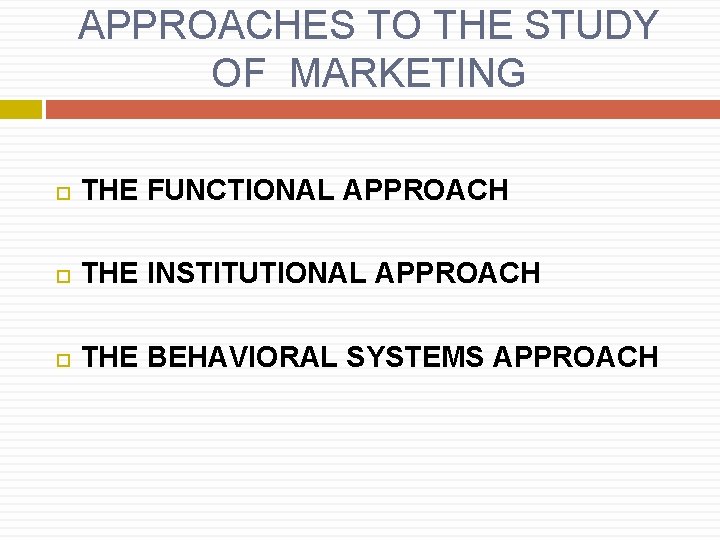 APPROACHES TO THE STUDY OF MARKETING

THE FUNCTIONAL APPROACH

THE INSTITUTIONAL APPROACH

THE BEHAVIORAL SYSTEMS APPROACH